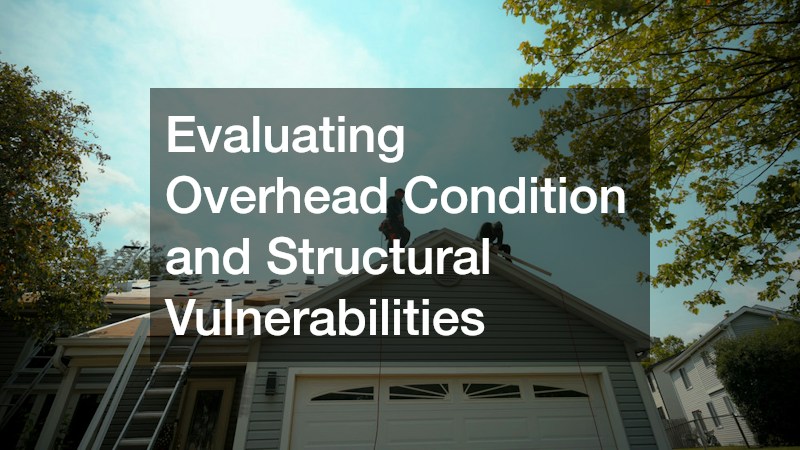 Evaluating Overhead Condition and Structural Vulnerabilities